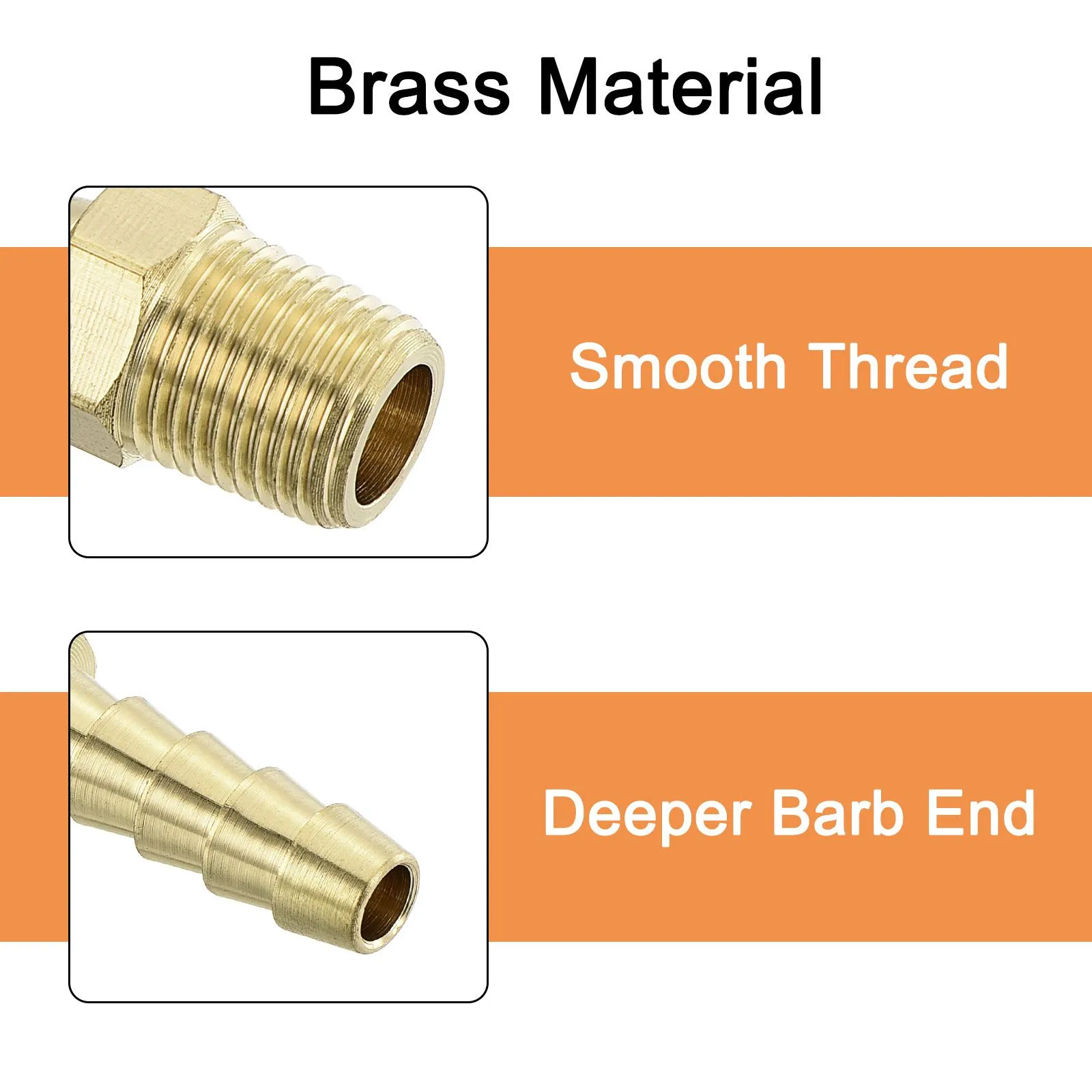 Brass Material

Smooth Thread

Deeper Barb End